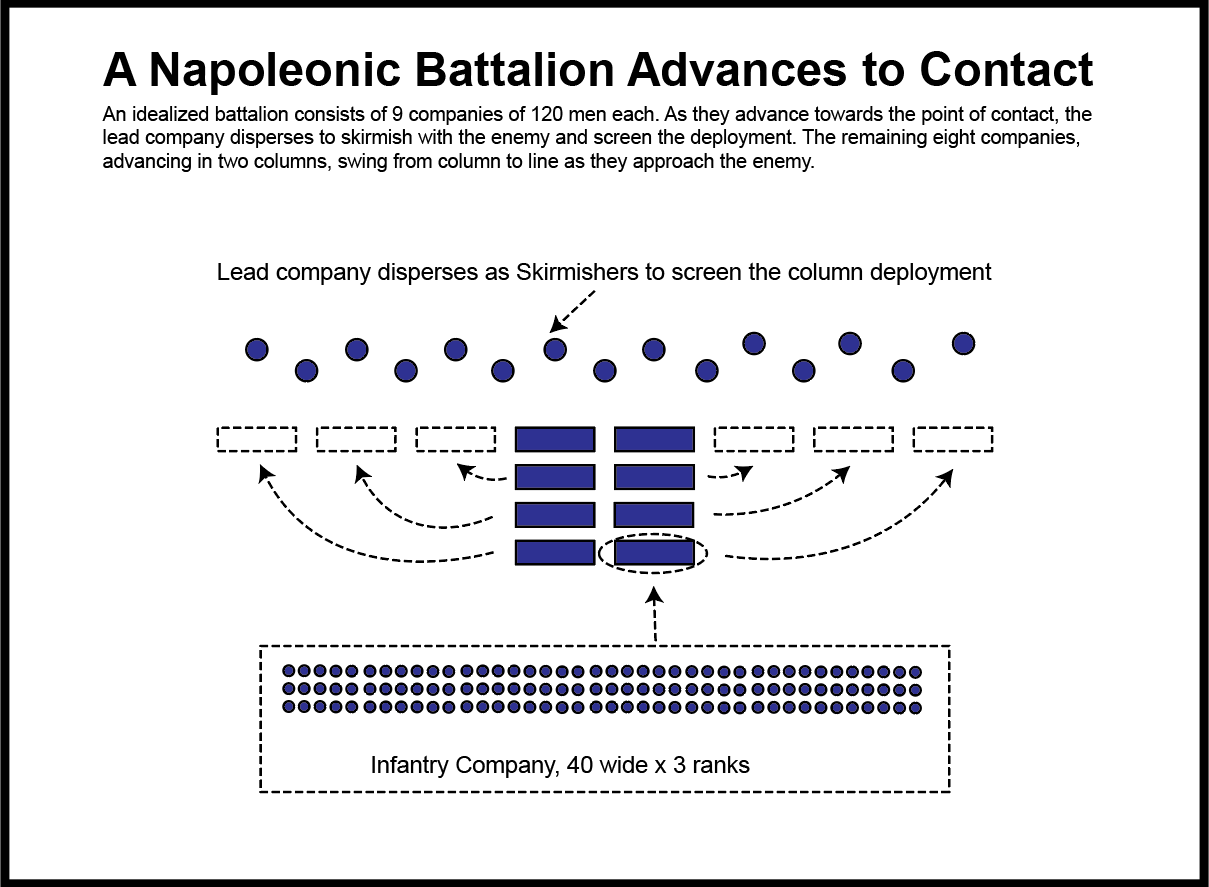 A Napoleonic Battalion Advances to Contact

An idealized battalion consists of 9 companies of 120 men each. As they advance towards the point of contact, the lead company disperses to skirmish with the enemy and screen the deployment. The remaining eight companies, advancing in two columns, swing from column to line as they approach the enemy.

Lead company disperses as Skirmishers to screen the column deployment

Infantry Company, 40 wide x 3 ranks